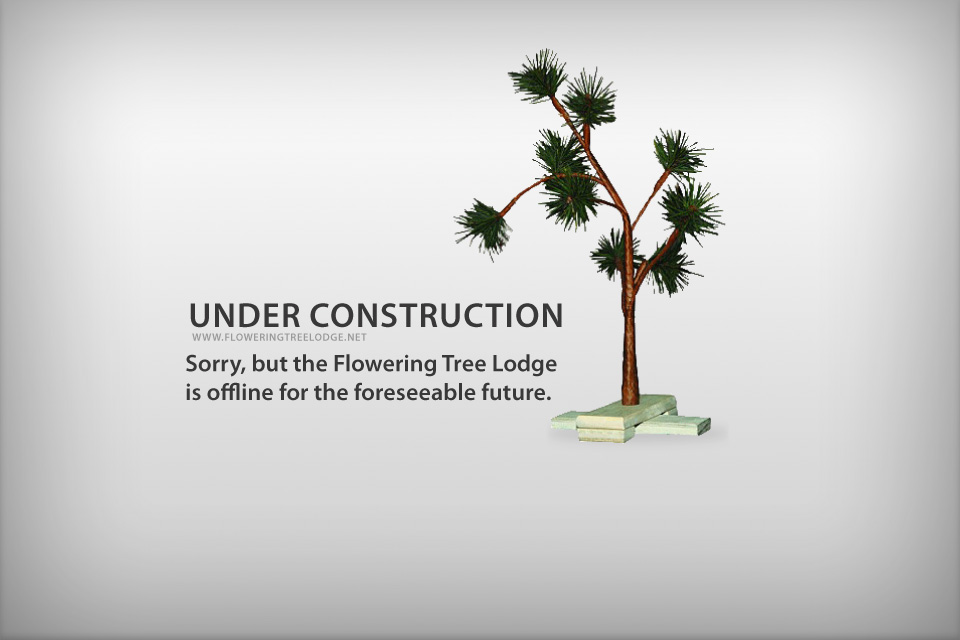 UNDER CONSTRUCTION
WWW.FLOWERINGTREELODGE.NET

Sorry, but the Flowering Tree Lodge is offline for the foreseeable future.